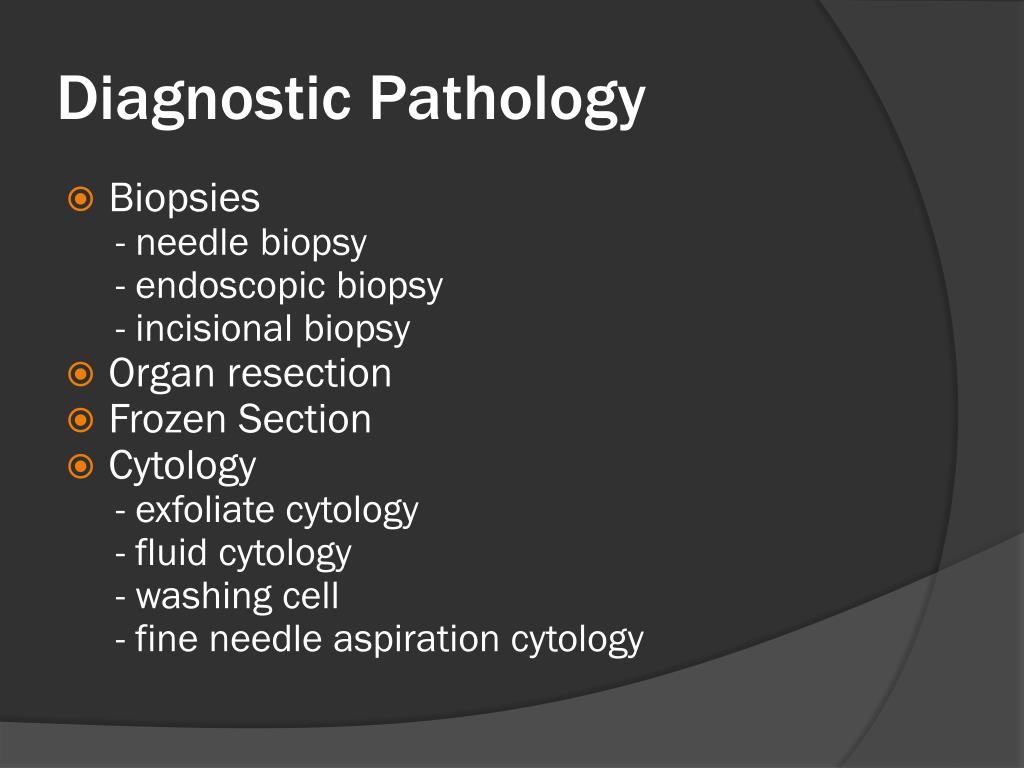 Diagnostic Pathology

Biopsies
- needle biopsy
- endoscopic biopsy
- incisional biopsy

Organ resection

Frozen Section

Cytology
- exfoliate cytology
- fluid cytology
- washing cell
- fine needle aspiration cytology